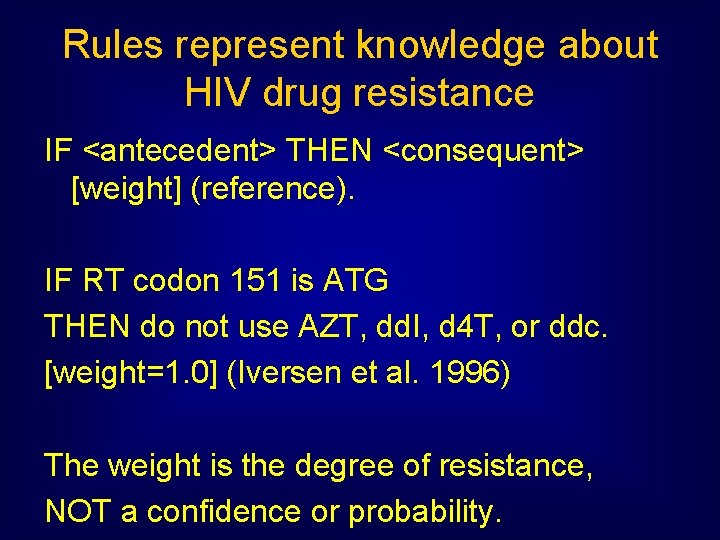 Rules represent knowledge about HIV drug resistance

IF <antecedent> THEN <consequent> [weight] (reference).

IF RT codon 151 is ATG
THEN do not use AZT, ddI, d4T, or ddc.
[weight=1.0] (Iversen et al. 1996)

The weight is the degree of resistance,
NOT a confidence or probability.